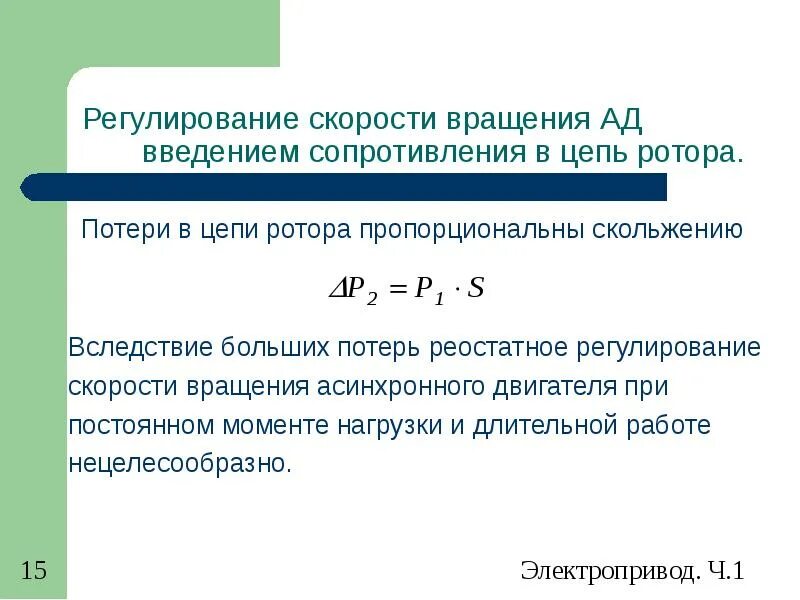 Регулирование скорости вращения АД введением сопротивления в цепь ротора.

Потери в цепи ротора пропорциональны скольжению

$\Delta P_2 = P_1 \cdot S$

Вследствие больших потерь реостатное регулирование скорости вращения асинхронного двигателя при постоянном моменте нагрузки и длительной работе нецелесообразно.

15

Электропривод. Ч.1